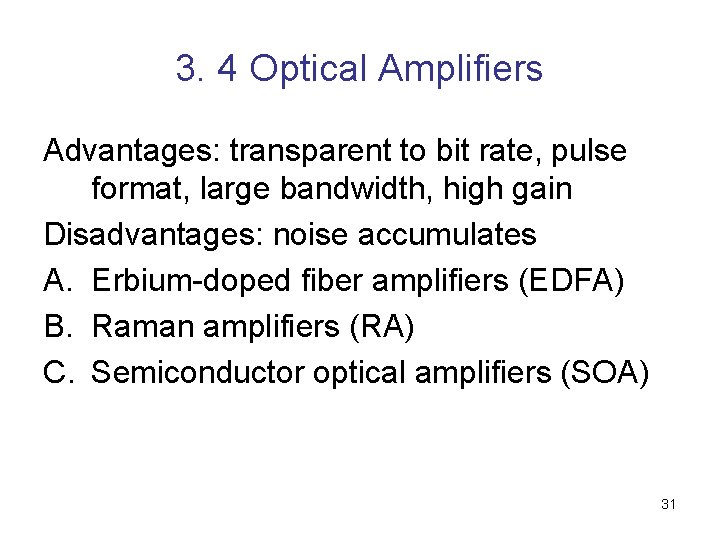 3. 4 Optical Amplifiers

Advantages: transparent to bit rate, pulse format, large bandwidth, high gain

Disadvantages: noise accumulates

A. Erbium-doped fiber amplifiers (EDFA)

B. Raman amplifiers (RA)

C. Semiconductor optical amplifiers (SOA)

31